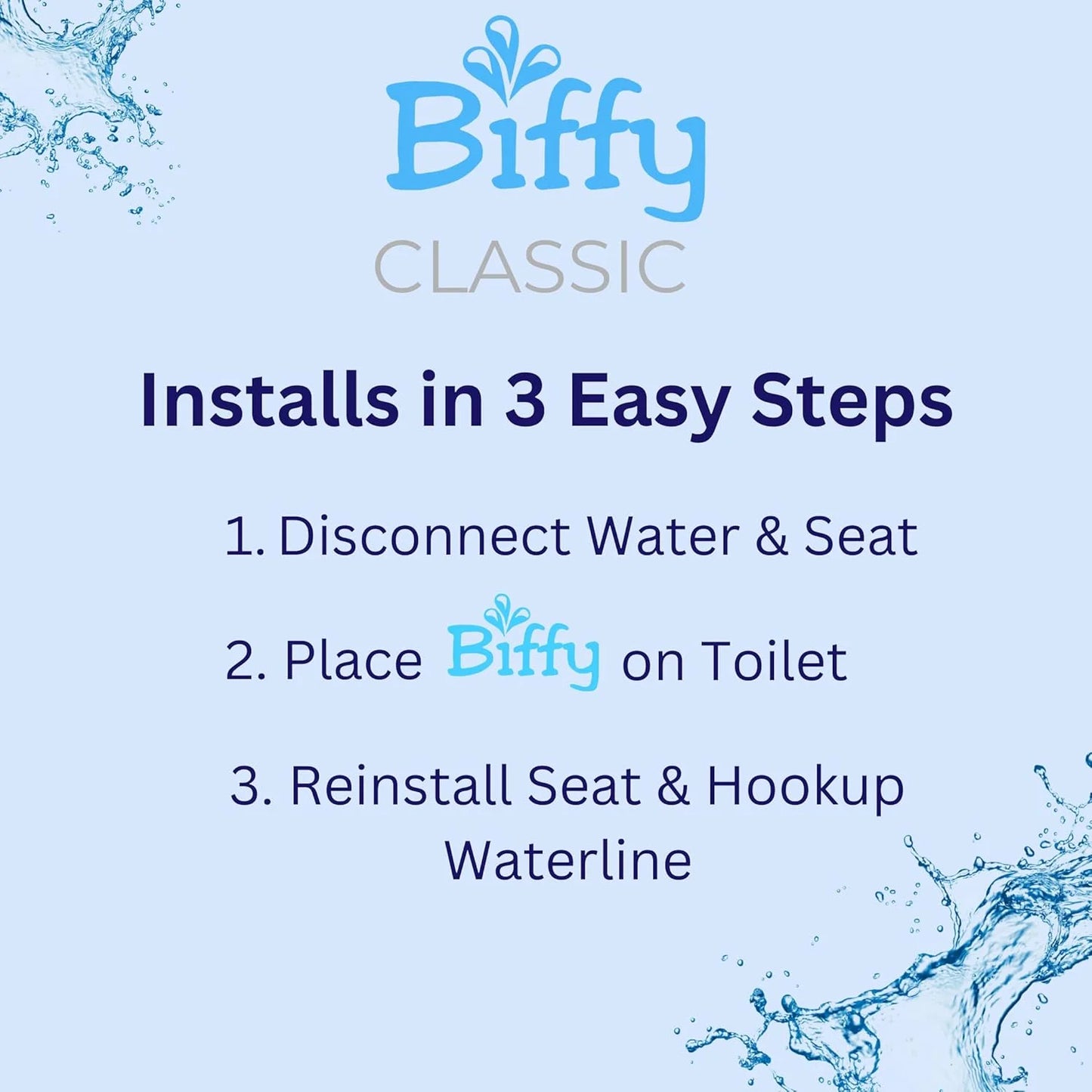 Biffy
CLASSIC

Installs in 3 Easy Steps

1. Disconnect Water & Seat

2. Place Biffy on Toilet

3. Reinstall Seat & Hookup Waterline